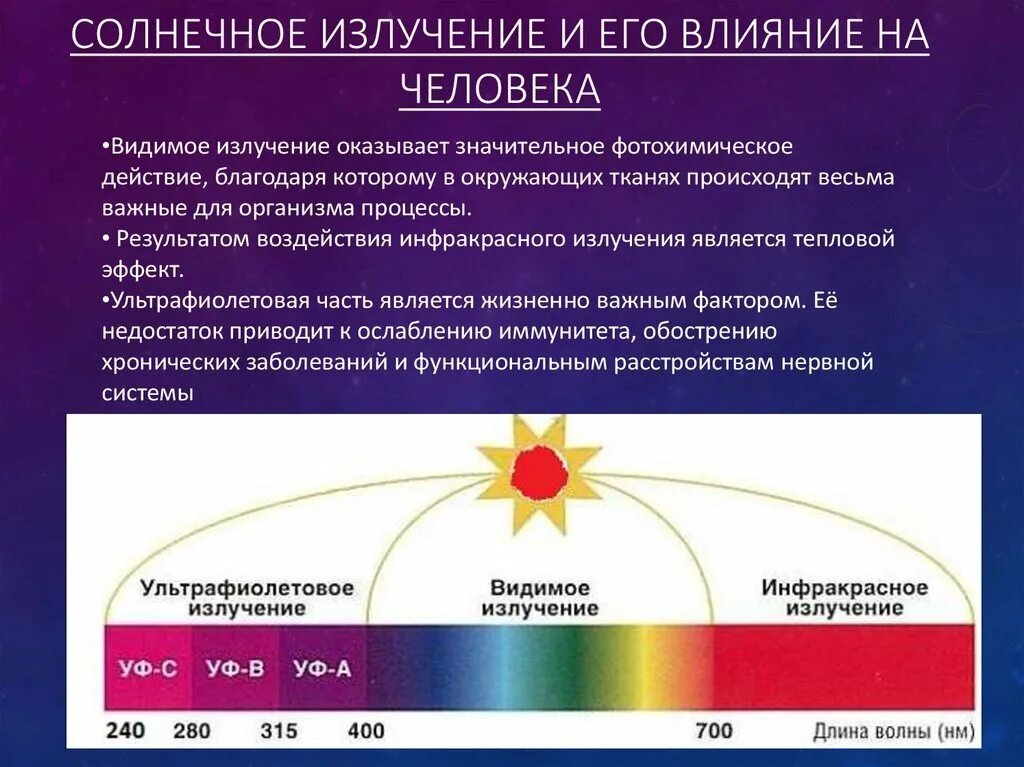 СОЛНЕЧНОЕ ИЗЛУЧЕНИЕ И ЕГО ВЛИЯНИЕ НА ЧЕЛОВЕКА

•Видимое излучение оказывает значительное фотохимическое действие, благодаря которому в окружающих тканях происходят весьма важные для организма процессы.
• Результатом воздействия инфракрасного излучения является тепловой эффект.
•Ультрафиолетовая часть является жизненно важным фактором. Её недостаток приводит к ослаблению иммунитета, обострению хронических заболеваний и функциональным расстройствам нервной системы

Ультрафиолетовое излучение
Видимое излучение
Инфракрасное излучение
УФ-С
УФ-В
УФ-А
240
280
315
400
700
Длина волны (нм)